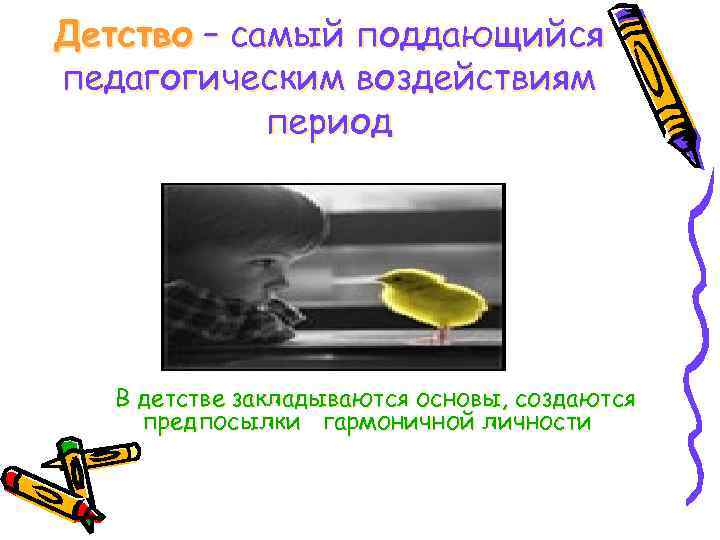 Детство – самый поддающийся педагогическим воздействиям период

В детстве закладываются основы, создаются предпосылки гармоничной личности